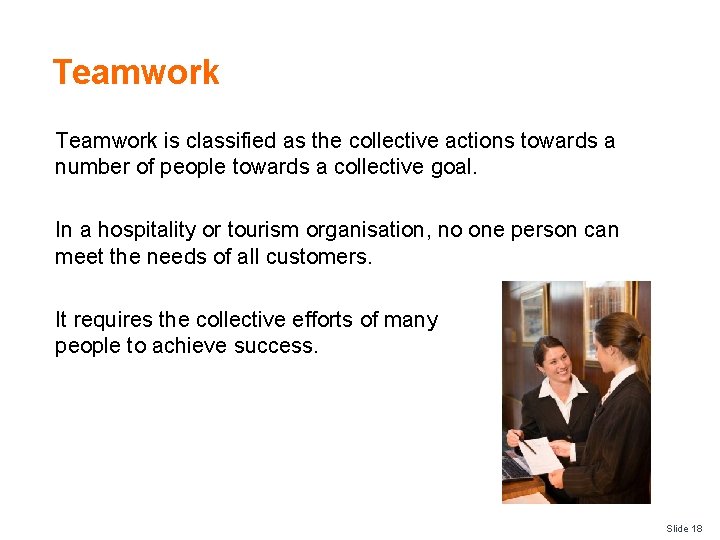 Teamwork

Teamwork is classified as the collective actions towards a number of people towards a collective goal.

In a hospitality or tourism organisation, no one person can meet the needs of all customers.

It requires the collective efforts of many people to achieve success.

Slide 18